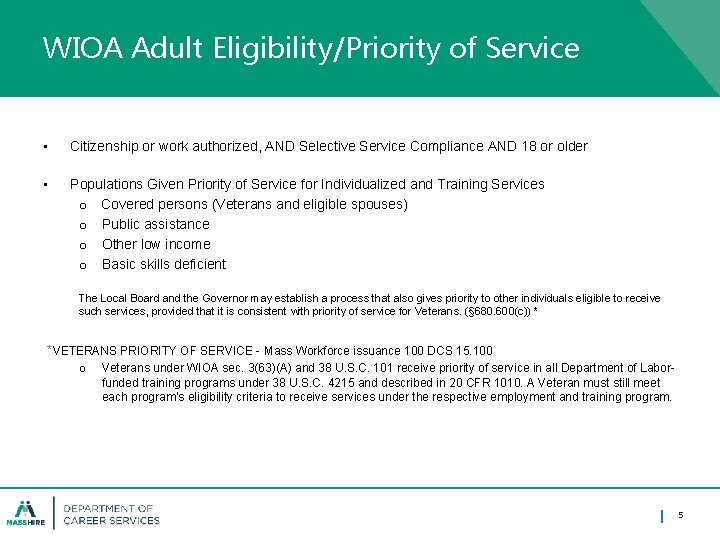 WIOA Adult Eligibility/Priority of Service

▪ Citizenship or work authorized, AND Selective Service Compliance AND 18 or older

▪ Populations Given Priority of Service for Individualized and Training Services
o Covered persons (Veterans and eligible spouses)
o Public assistance
o Other low income
o Basic skills deficient

The Local Board and the Governor may establish a process that also gives priority to other individuals eligible to receive such services, provided that it is consistent with priority of service for Veterans. (§680.600(c)) *

*VETERANS PRIORITY OF SERVICE - Mass Workforce issuance 100 DCS 15.100
o Veterans under WIOA sec. 3(63)(A) and 38 U.S.C. 101 receive priority of service in all Department of Labor-funded training programs under 38 U.S.C. 4215 and described in 20 CFR 1010. A Veteran must still meet each program's eligibility criteria to receive services under the respective employment and training program.

MASSHIRE
DEPARTMENT OF CAREER SERVICES

5